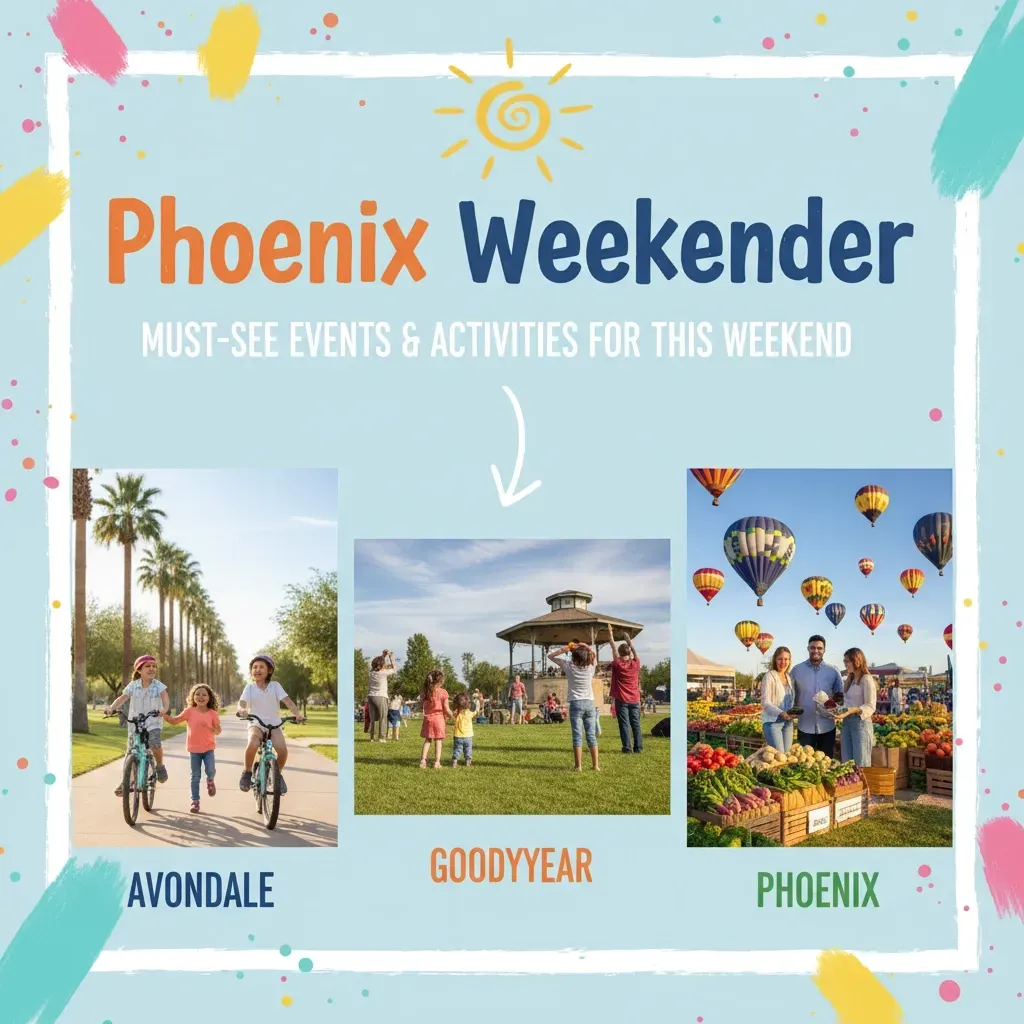 Phoenix Weekender

MUST-SEE EVENTS & ACTIVITIES FOR THIS WEEKEND

AVONDALE

GOODYYEAR

PHOENIX